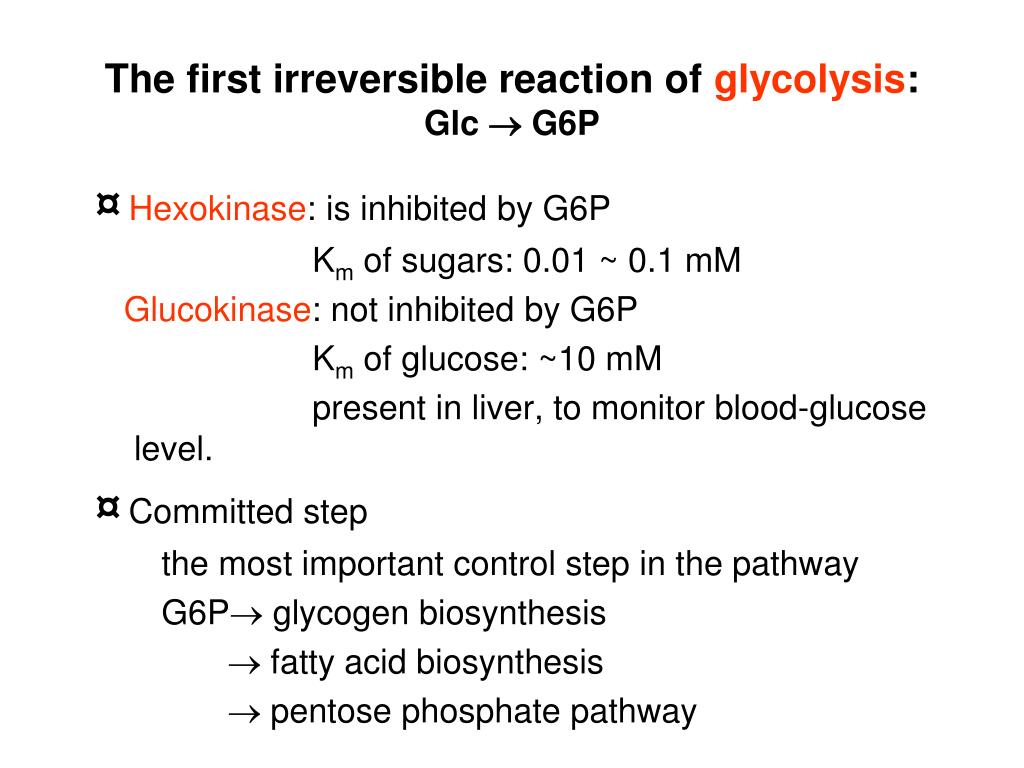 The first irreversible reaction of glycolysis:
Glc $\rightarrow$ G6P

¤ Hexokinase: is inhibited by G6P
$K_m$ of sugars: 0.01 ~ 0.1 mM
Glucokinase: not inhibited by G6P
$K_m$ of glucose: ~10 mM
present in liver, to monitor blood-glucose level.

¤ Committed step
the most important control step in the pathway
G6P$\rightarrow$ glycogen biosynthesis
$\rightarrow$ fatty acid biosynthesis
$\rightarrow$ pentose phosphate pathway